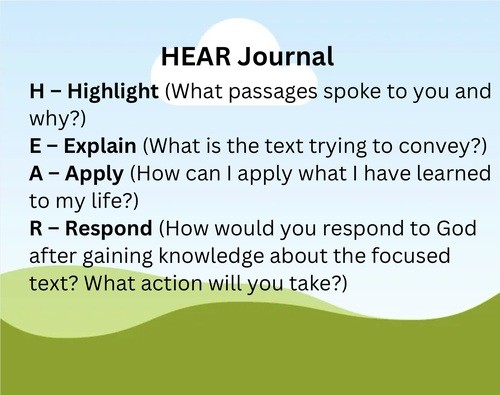 HEAR Journal

H – Highlight (What passages spoke to you and why?)
E – Explain (What is the text trying to convey?)
A – Apply (How can I apply what I have learned to my life?)
R – Respond (How would you respond to God after gaining knowledge about the focused text? What action will you take?)